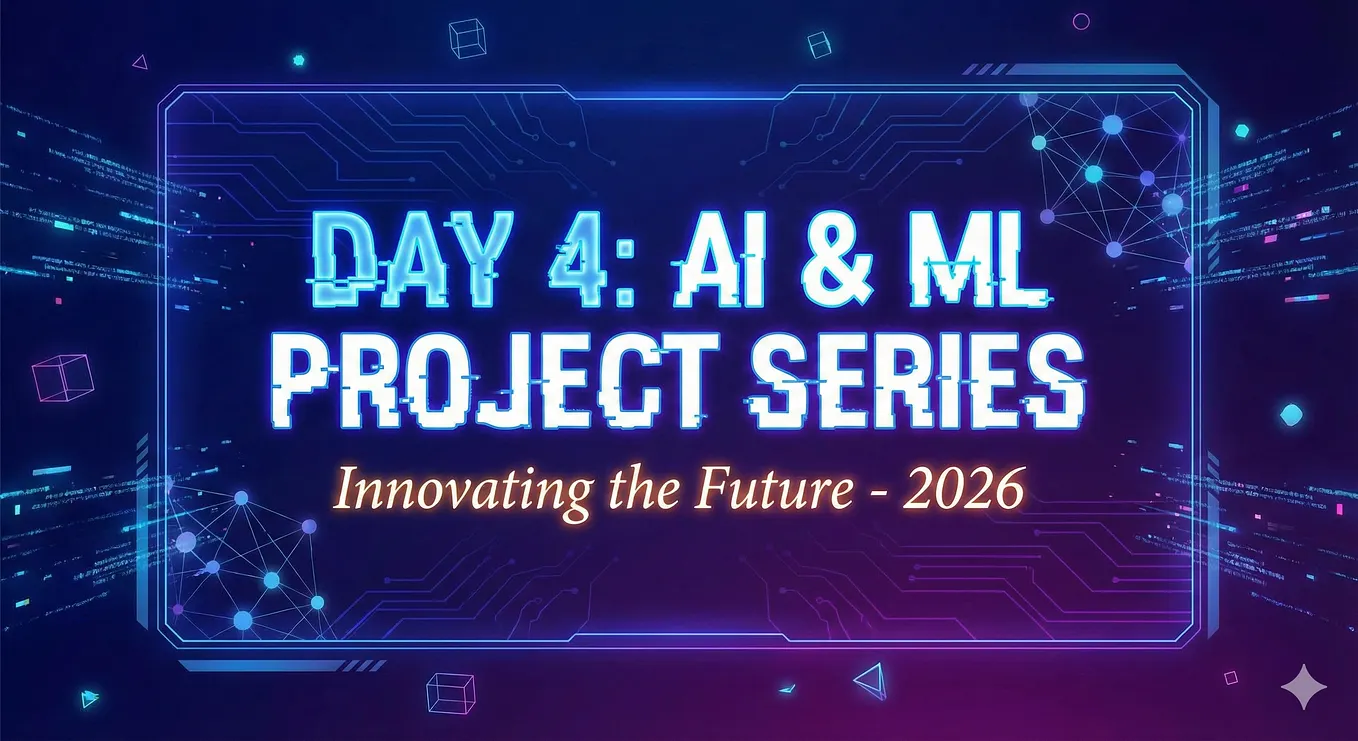 DAY 4: AI & ML PROJECT SERIES

Innovating the Future - 2026